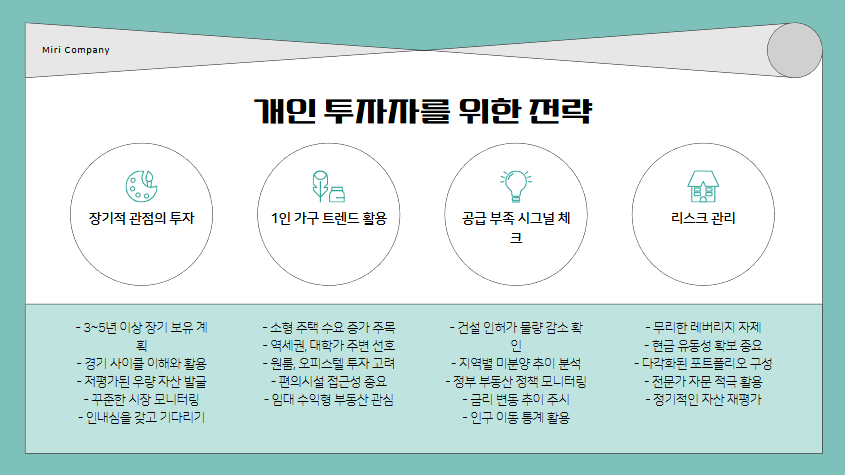 Miri Company

개인 투자자를 위한 전략

장기적 관점의 투자

1인 가구 트렌드 활용

공급 부족 시그널 체크

리스크 관리

- 3~5년 이상 장기 보유 계획
- 경기 사이클 이해와 활용
- 저평가된 우량 자산 발굴
- 꾸준한 시장 모니터링
- 인내심을 갖고 기다리기

- 소형 주택 수요 증가 주목
- 역세권, 대학가 주변 선호
- 원룸, 오피스텔 투자 고려
- 편의시설 접근성 중요
- 임대 수익형 부동산 관심

- 건설 인허가 물량 감소 확인
- 지역별 미분양 추이 분석
- 정부 부동산 정책 모니터링
- 금리 변동 추이 주시
- 인구 이동 통계 활용

- 무리한 레버리지 자제
- 현금 유동성 확보 중요
- 다각화된 포트폴리오 구성
- 전문가 자문 적극 활용
- 정기적인 자산 재평가